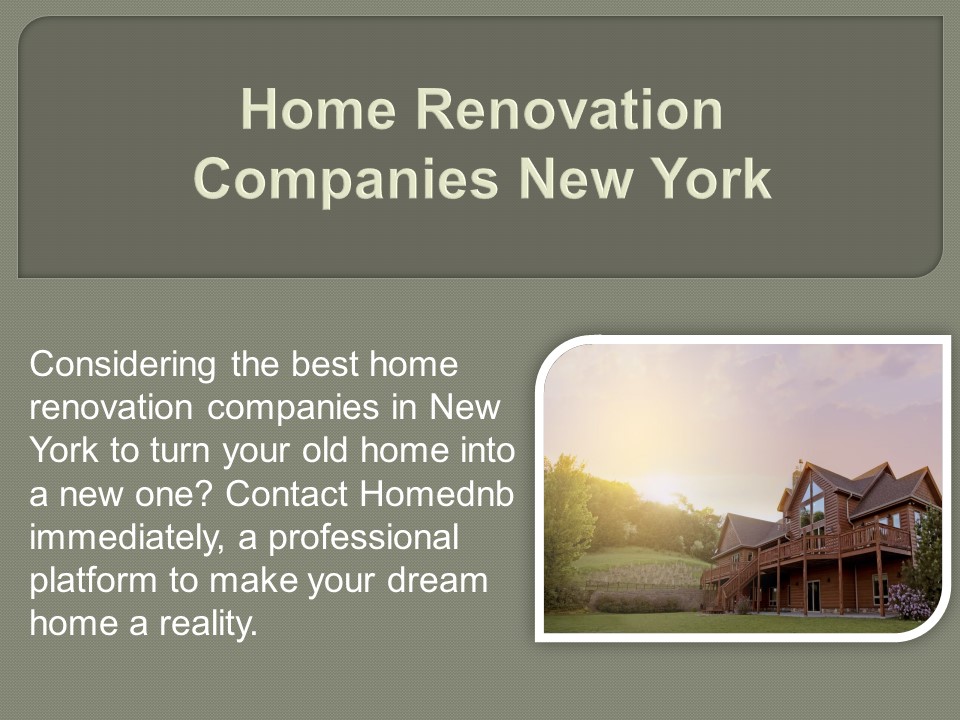 Home Renovation Companies New York

Considering the best home renovation companies in New York to turn your old home into a new one? Contact Homednb immediately, a professional platform to make your dream home a reality.